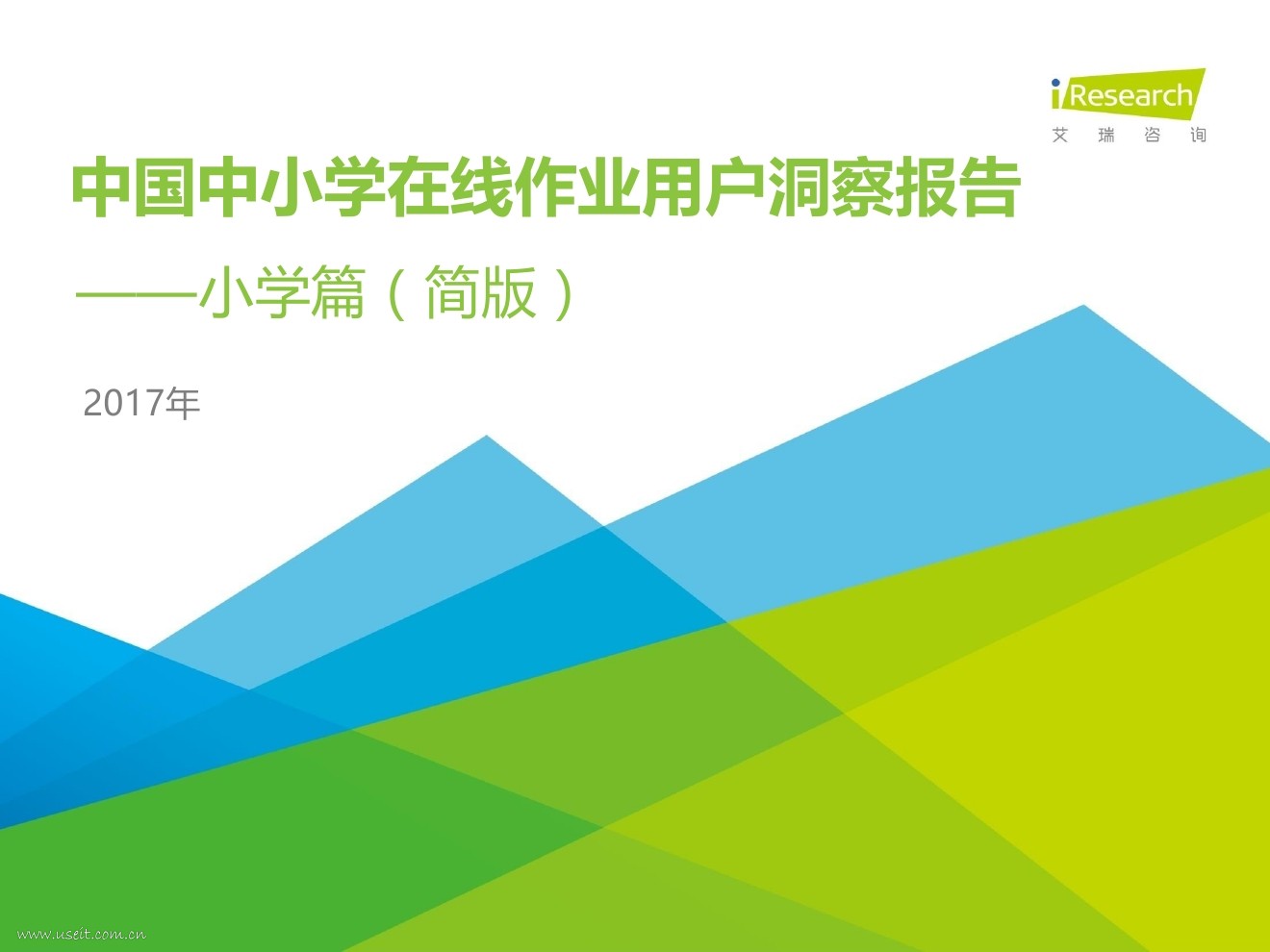 iResearch
艾 瑞 咨 询

中国中小学在线作业用户洞察报告

——小学篇（简版）

2017年

www.useit.com.cn